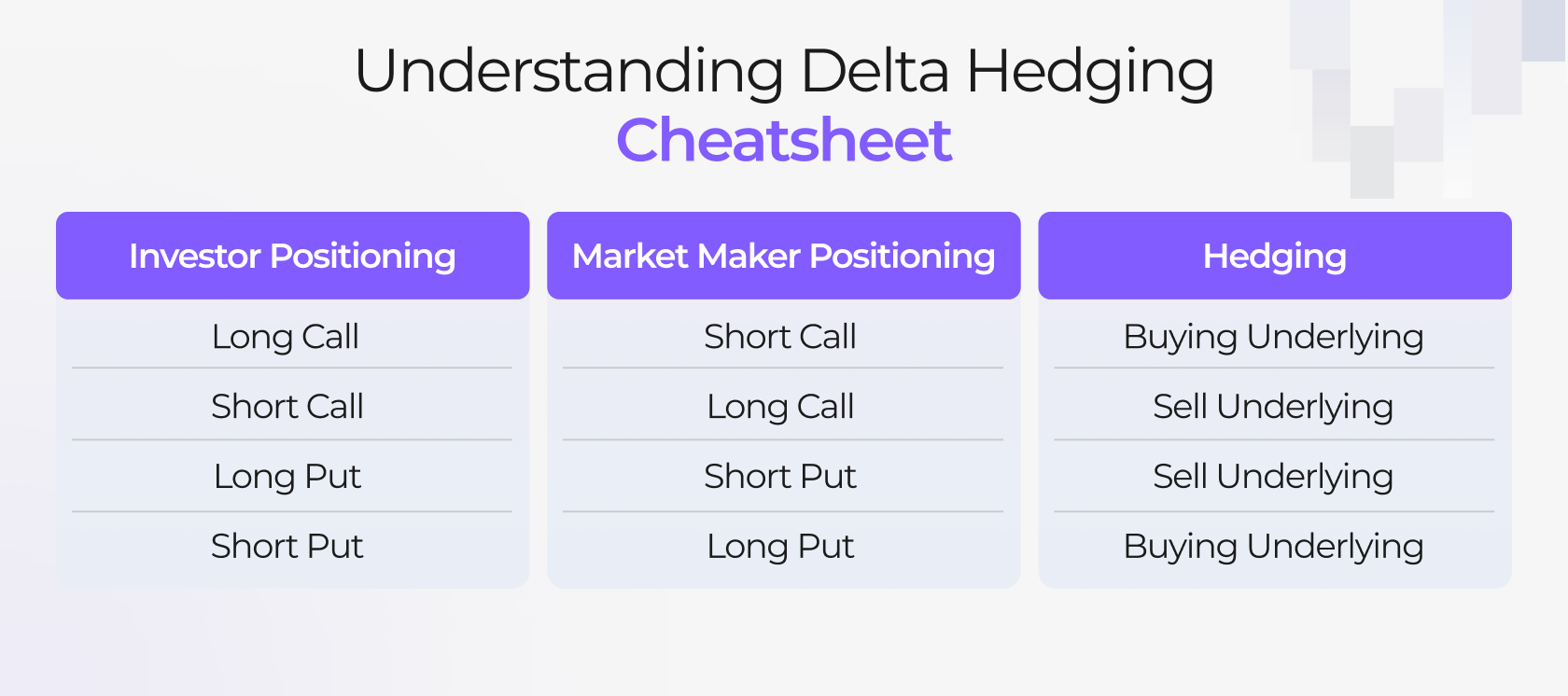 Understanding Delta Hedging
Cheatsheet

| Investor Positioning | Market Maker Positioning | Hedging |
|---|---|---|
| Long Call | Short Call | Buying Underlying |
| Short Call | Long Call | Sell Underlying |
| Long Put | Short Put | Sell Underlying |
| Short Put | Long Put | Buying Underlying |